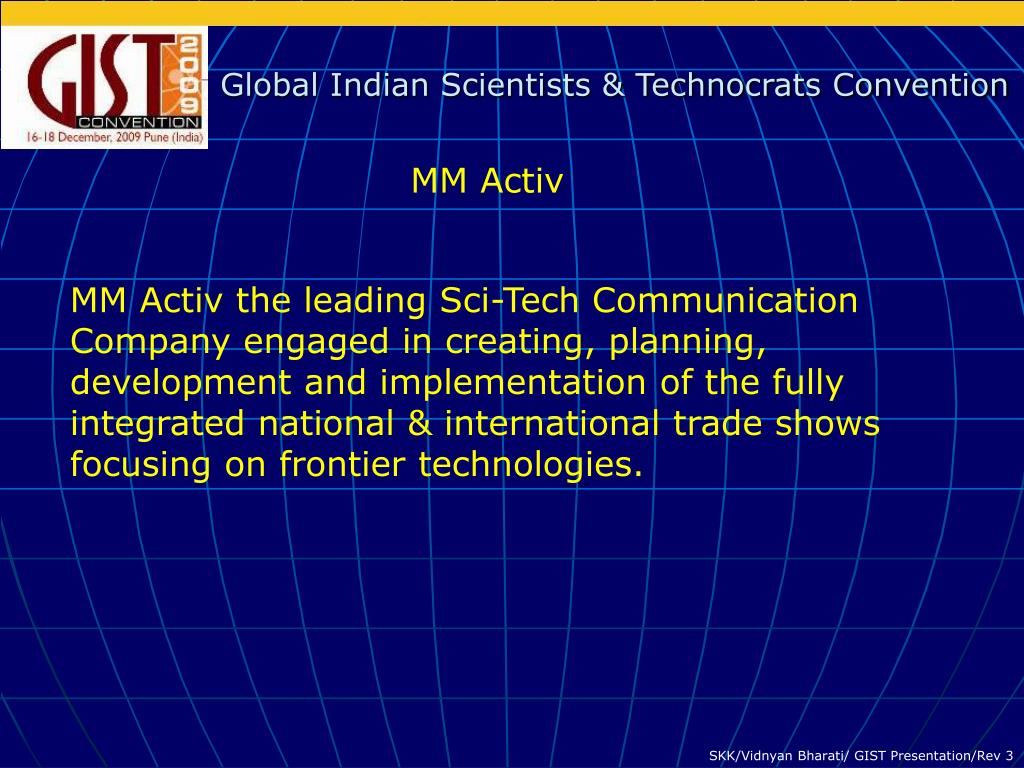 GIST 2009 CONVENTION
16-18 December, 2009 Pune (India)

Global Indian Scientists & Technocrats Convention

MM Activ

MM Activ the leading Sci-Tech Communication Company engaged in creating, planning, development and implementation of the fully integrated national & international trade shows focusing on frontier technologies.

SKK/Vidnyan Bharati/ GIST Presentation/Rev 3